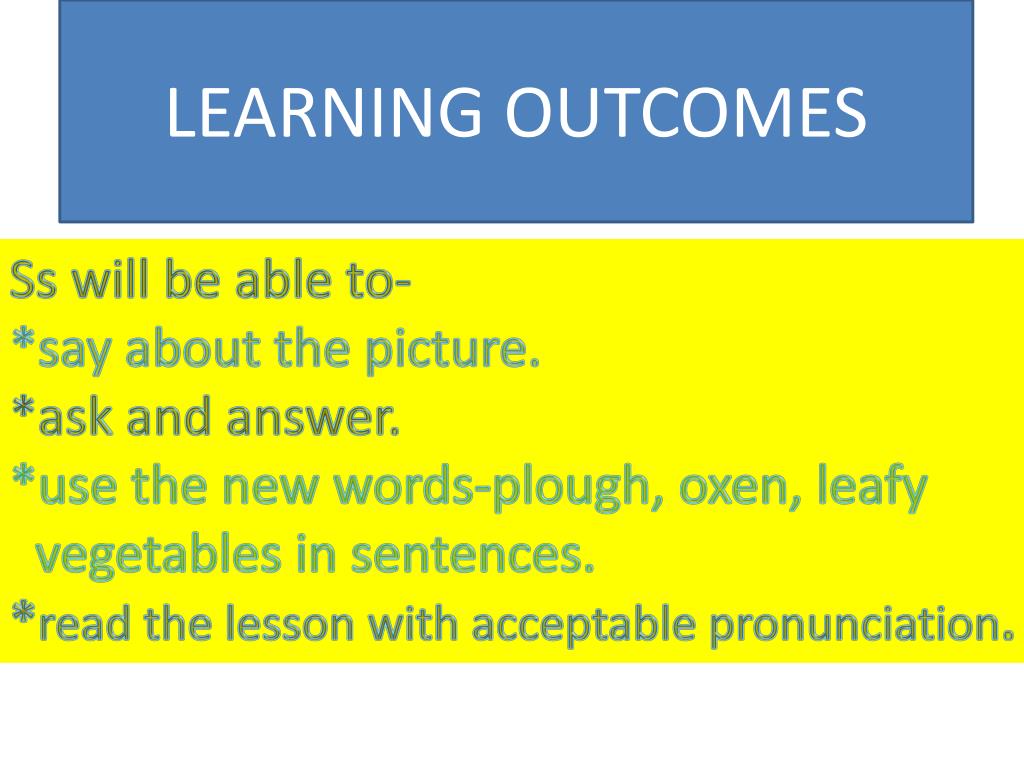 LEARNING OUTCOMES

Ss will be able to-
*say about the picture.
*ask and answer.
*use the new words-plough, oxen, leafy vegetables in sentences.
*read the lesson with acceptable pronunciation.